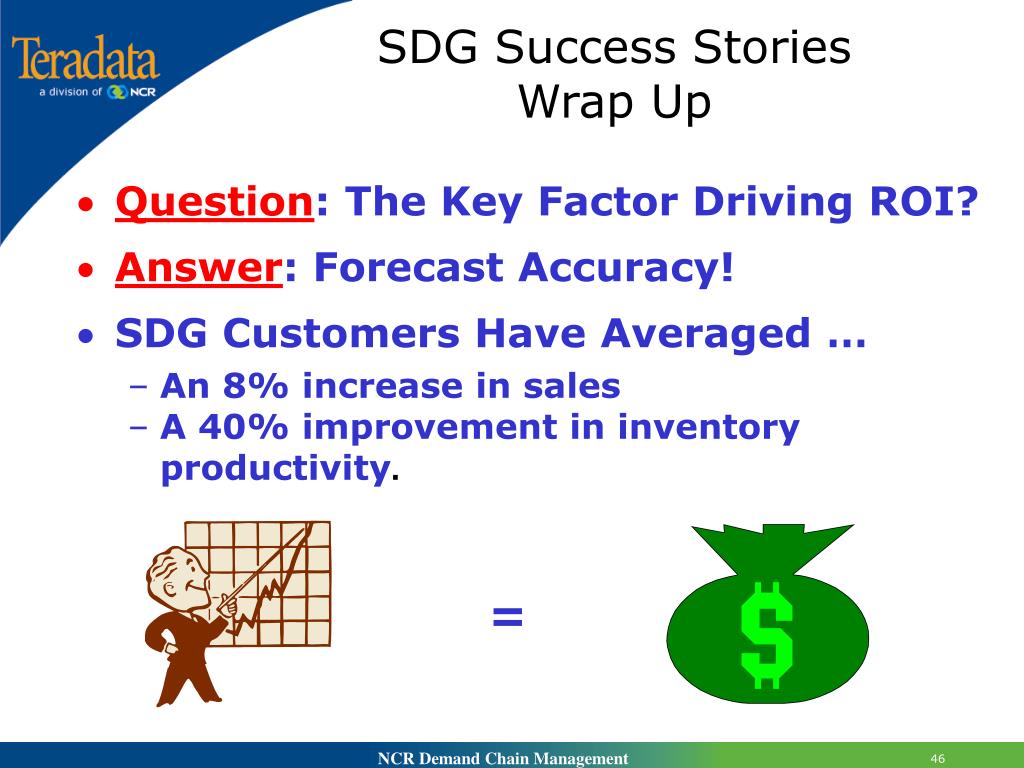 Teradata
a division of NCR

SDG Success Stories
Wrap Up

• Question: The Key Factor Driving ROI?
• Answer: Forecast Accuracy!
• SDG Customers Have Averaged …
– An 8% increase in sales
– A 40% improvement in inventory productivity.

=

$

NCR Demand Chain Management

46